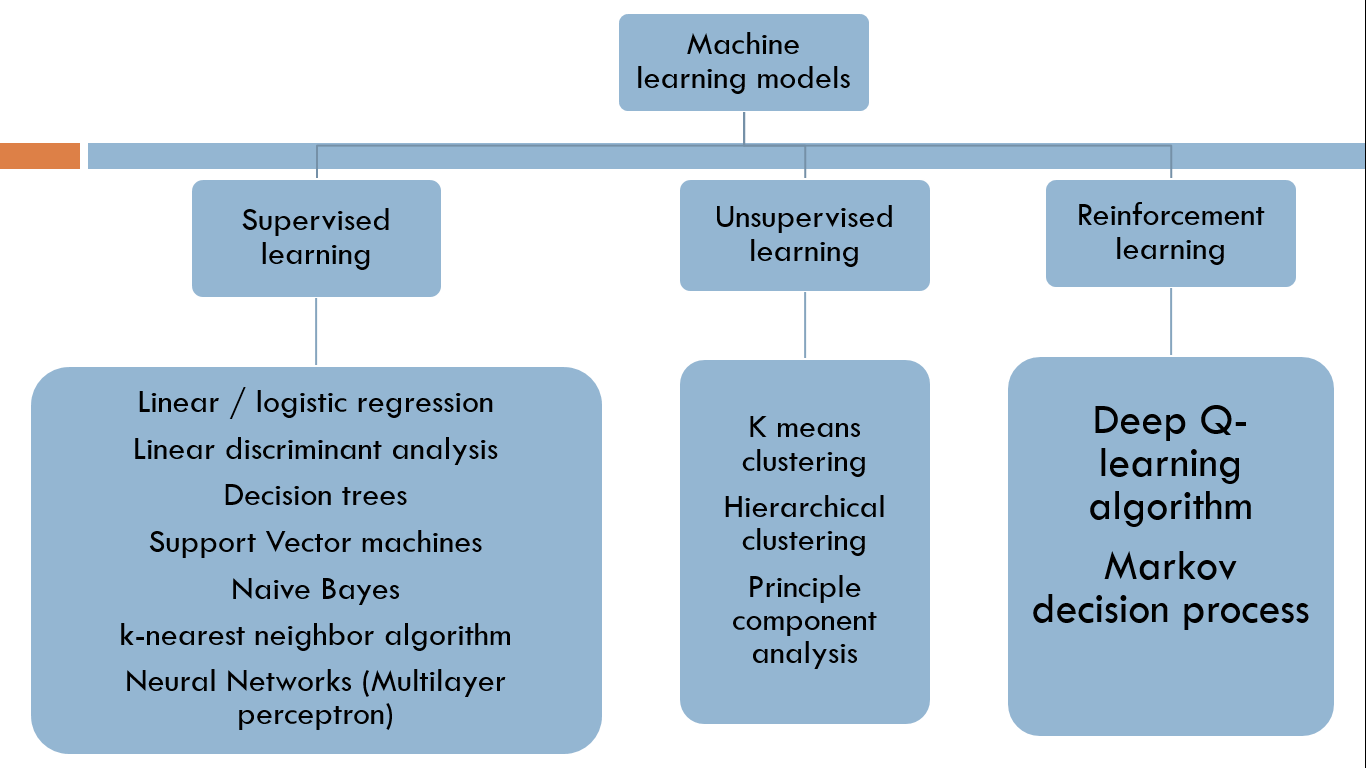 Machine learning models

Supervised learning

Unsupervised learning

Reinforcement learning

Linear / logistic regression
Linear discriminant analysis
Decision trees
Support Vector machines
Naive Bayes
k-nearest neighbor algorithm
Neural Networks (Multilayer perceptron)

K means clustering
Hierarchical clustering
Principle component analysis

Deep Q-learning algorithm
Markov decision process